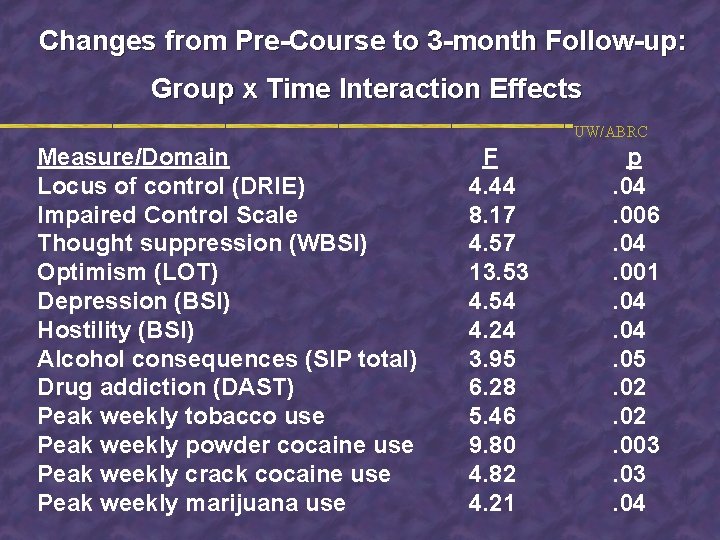 Changes from Pre-Course to 3-month Follow-up:

Group x Time Interaction Effects

UW/ABRC

| Measure/Domain | F | p |
|---|---|---|
| Locus of control (DRIE) | 4.44 | .04 |
| Impaired Control Scale | 8.17 | .006 |
| Thought suppression (WBSI) | 4.57 | .04 |
| Optimism (LOT) | 13.53 | .001 |
| Depression (BSI) | 4.54 | .04 |
| Hostility (BSI) | 4.24 | .04 |
| Alcohol consequences (SIP total) | 3.95 | .05 |
| Drug addiction (DAST) | 6.28 | .02 |
| Peak weekly tobacco use | 5.46 | .02 |
| Peak weekly powder cocaine use | 9.80 | .003 |
| Peak weekly crack cocaine use | 4.82 | .03 |
| Peak weekly marijuana use | 4.21 | .04 |